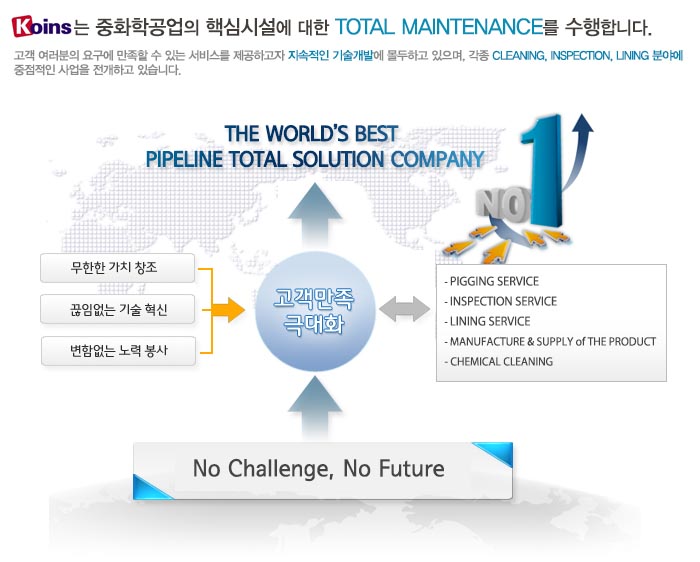 Koins는 중화학공업의 핵심시설에 대한 TOTAL MAINTENANCE를 수행합니다.

고객 여러분의 요구에 만족할 수 있는 서비스를 제공하고자 지속적인 기술개발에 몰두하고 있으며, 각종 CLEANING, INSPECTION, LINING 분야에 중점적인 사업을 전개하고 있습니다.

THE WORLD'S BEST
PIPELINE TOTAL SOLUTION COMPANY

NO 1

무한한 가치 창조

끊임없는 기술 혁신

변함없는 노력 봉사

고객만족
극대화

- PIGGING SERVICE
- INSPECTION SERVICE
- LINING SERVICE
- MANUFACTURE & SUPPLY of THE PRODUCT
- CHEMICAL CLEANING

No Challenge, No Future